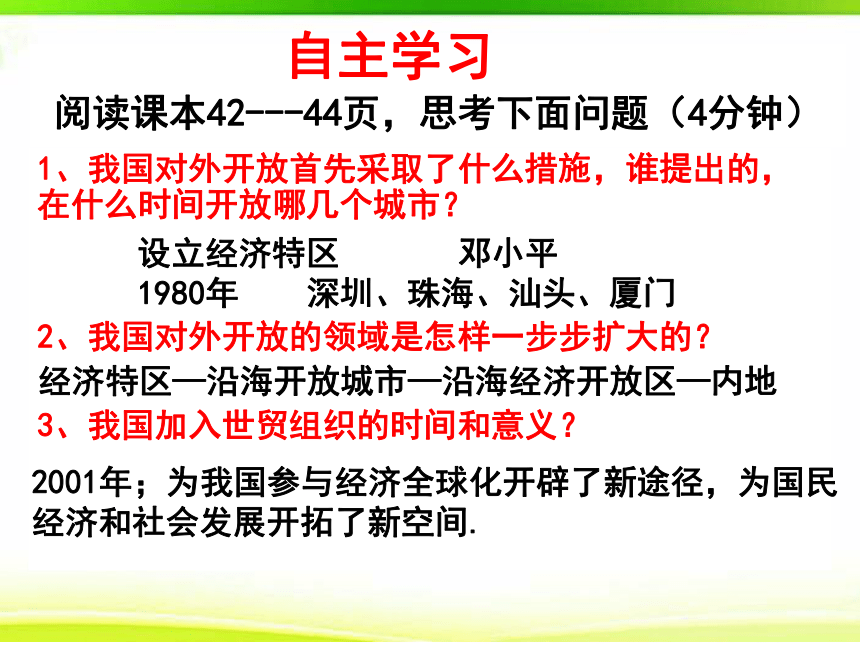 自主学习

阅读课本42---44页，思考下面问题（4分钟）

1、我国对外开放首先采取了什么措施，谁提出的，在什么时间开放哪几个城市？

设立经济特区　　邓小平

1980年　　深圳、珠海、汕头、厦门

2、我国对外开放的领域是怎样一步步扩大的？

经济特区—沿海开放城市—沿海经济开放区—内地

3、我国加入世贸组织的时间和意义？

2001年；为我国参与经济全球化开辟了新途径，为国民经济和社会发展开拓了新空间.